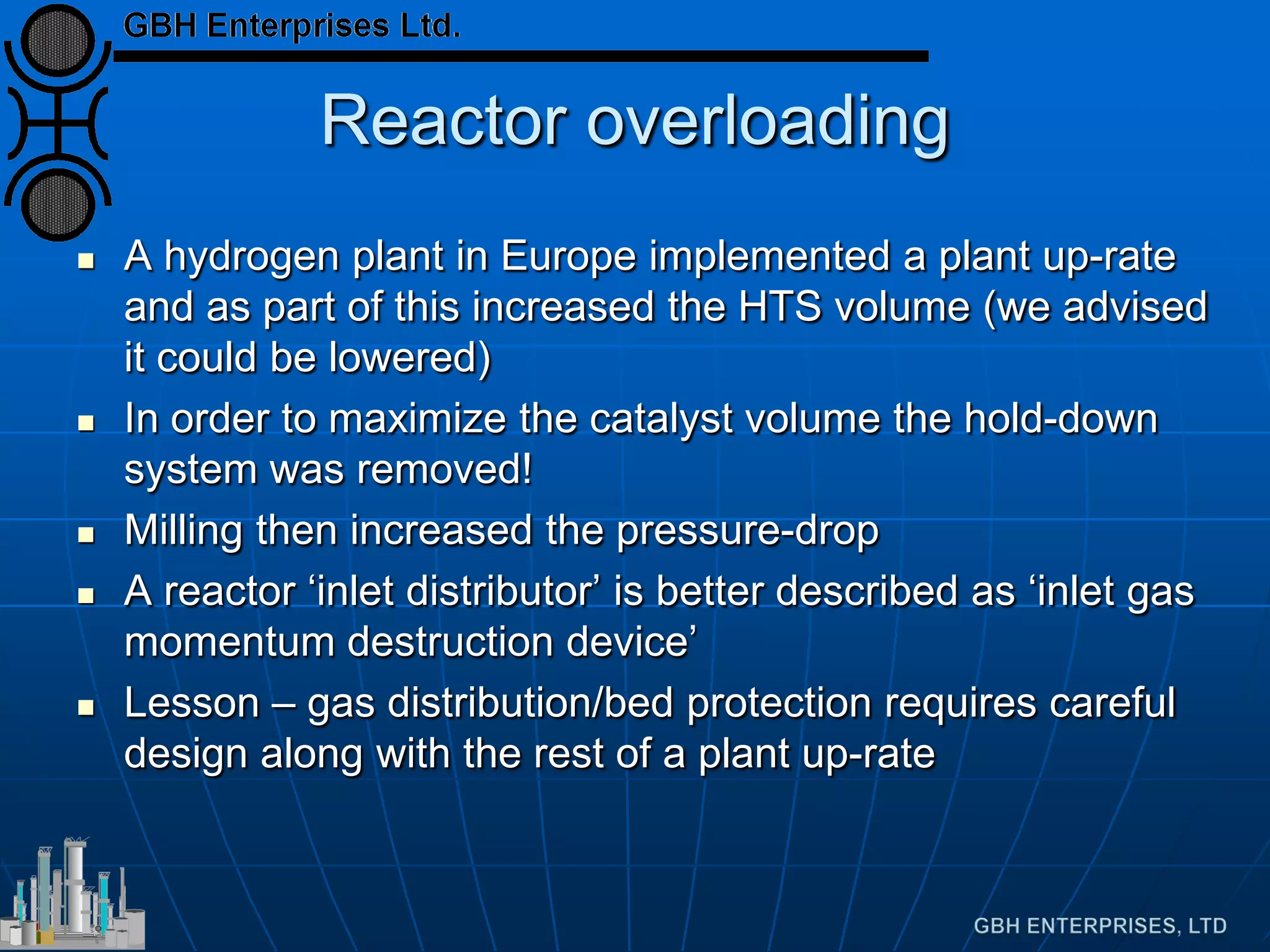 GBH Enterprises Ltd.

Reactor overloading

- A hydrogen plant in Europe implemented a plant up-rate and as part of this increased the HTS volume (we advised it could be lowered)
- In order to maximize the catalyst volume the hold-down system was removed!
- Milling then increased the pressure-drop
- A reactor ‘inlet distributor’ is better described as ‘inlet gas momentum destruction device’
- Lesson – gas distribution/bed protection requires careful design along with the rest of a plant up-rate

GBH ENTERPRISES, LTD